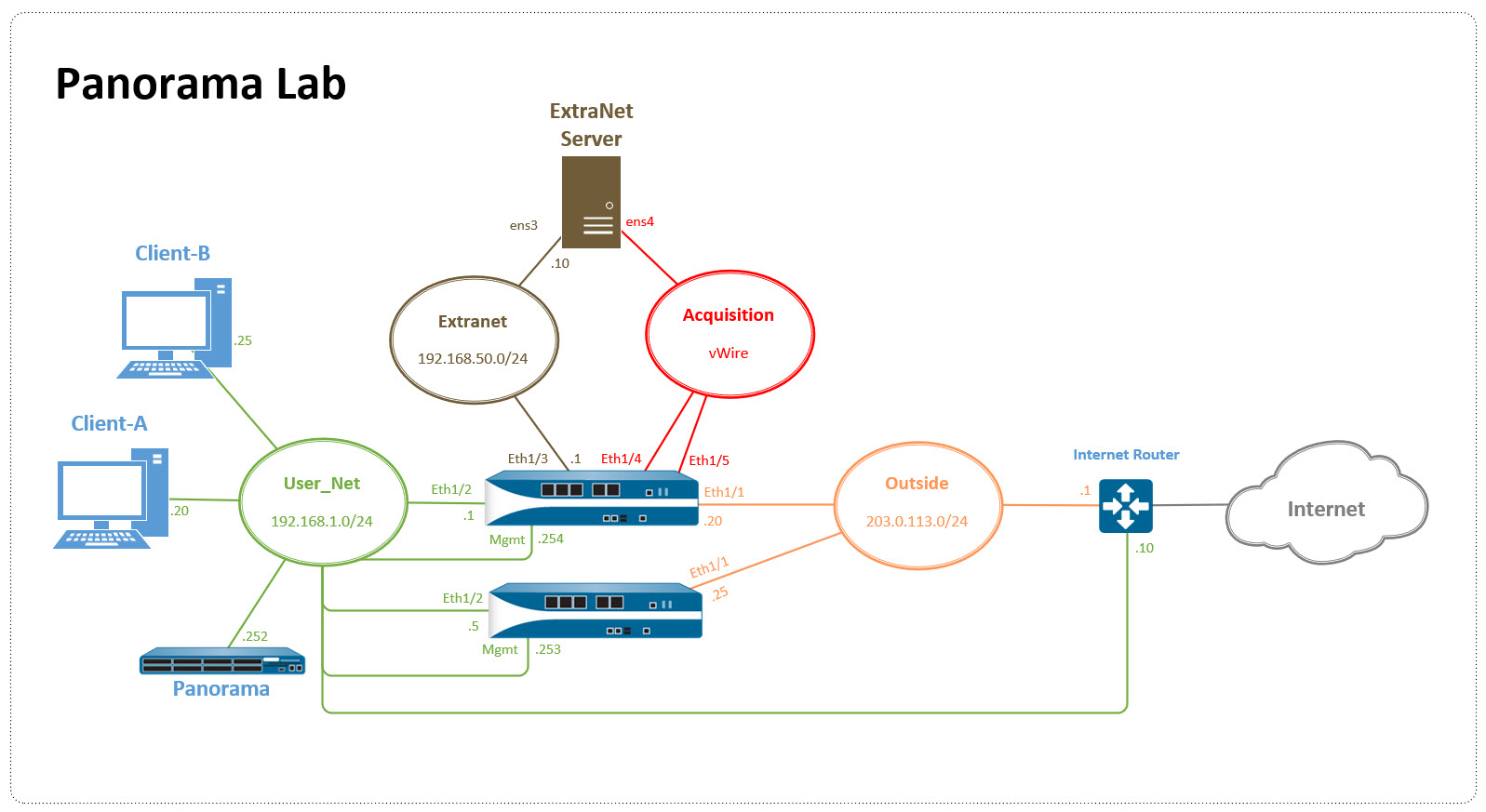 Panorama Lab

ExtraNet Server

ens3

ens4

.10

Client-B

.25

Extranet

192.168.50.0/24

Acquisition

vWire

Client-A

.20

User_Net

192.168.1.0/24

Eth1/3

.1

Eth1/4

Eth1/5

Eth1/2

.1

Eth1/1

.20

Mgmt

.254

Outside

203.0.113.0/24

Internet Router

.1

.10

Internet

Eth1/1

.25

Eth1/2

.5

Mgmt

.253

.252

Panorama